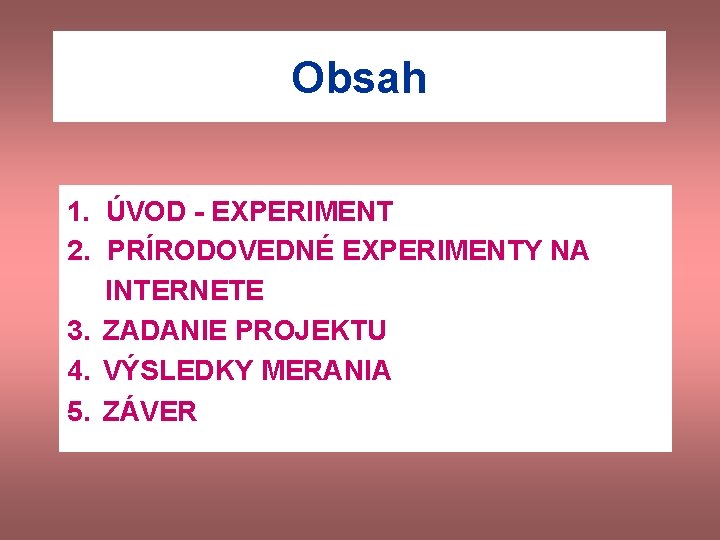 Obsah

1. ÚVOD - EXPERIMENT
2. PRÍRODOVEDNÉ EXPERIMENTY NA INTERNETE
3. ZADANIE PROJEKTU
4. VÝSLEDKY MERANIA
5. ZÁVER